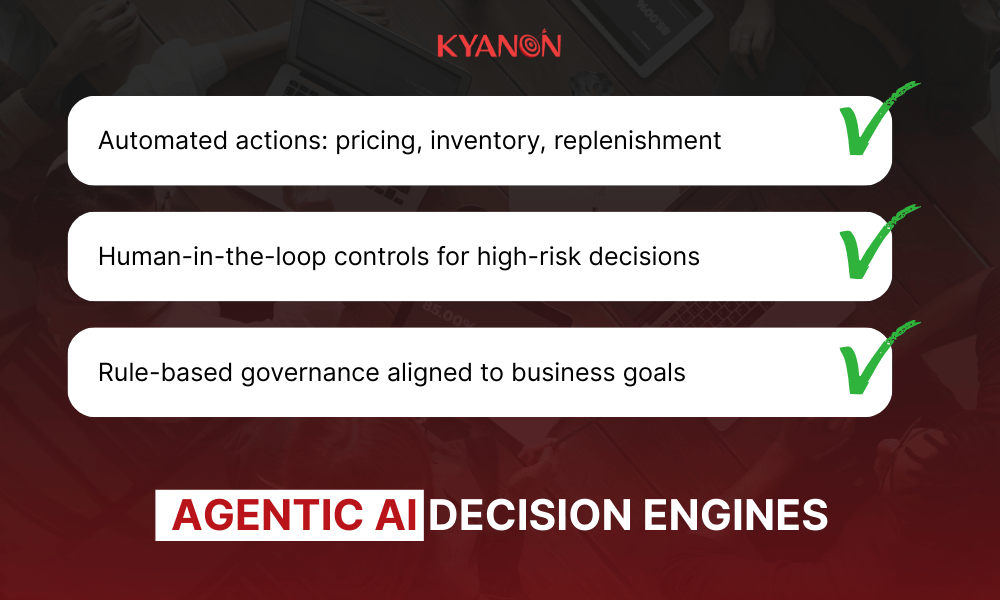 KYANON

Automated actions: pricing, inventory, replenishment

Human-in-the-loop controls for high-risk decisions

Rule-based governance aligned to business goals

AGENTIC AI DECISION ENGINES